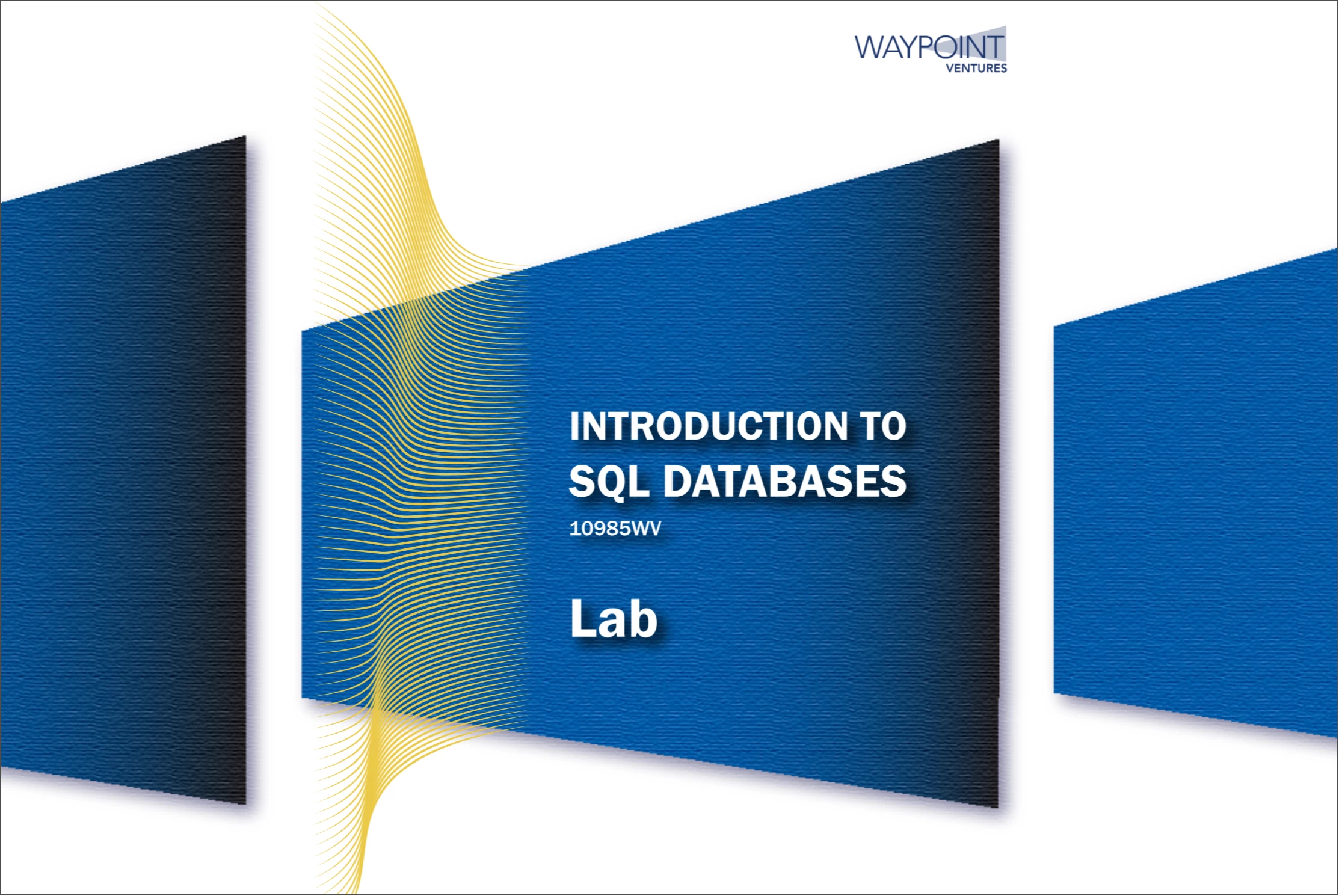 WAYPOINT
VENTURES

INTRODUCTION TO
SQL DATABASES
10985WV

Lab